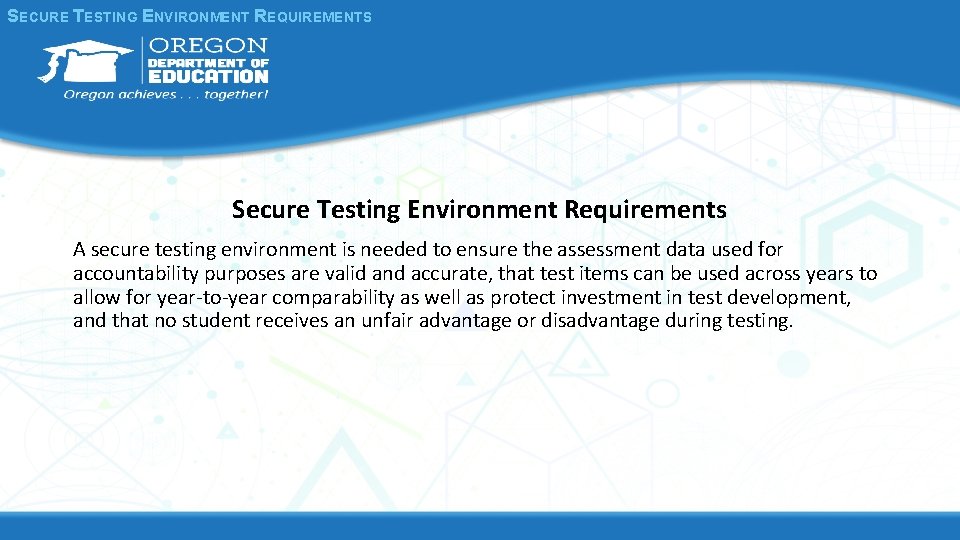 SECURE TESTING ENVIRONMENT REQUIREMENTS

OREGON
DEPARTMENT OF
EDUCATION
Oregon achieves . . . together!

Secure Testing Environment Requirements

A secure testing environment is needed to ensure the assessment data used for accountability purposes are valid and accurate, that test items can be used across years to allow for year-to-year comparability as well as protect investment in test development, and that no student receives an unfair advantage or disadvantage during testing.